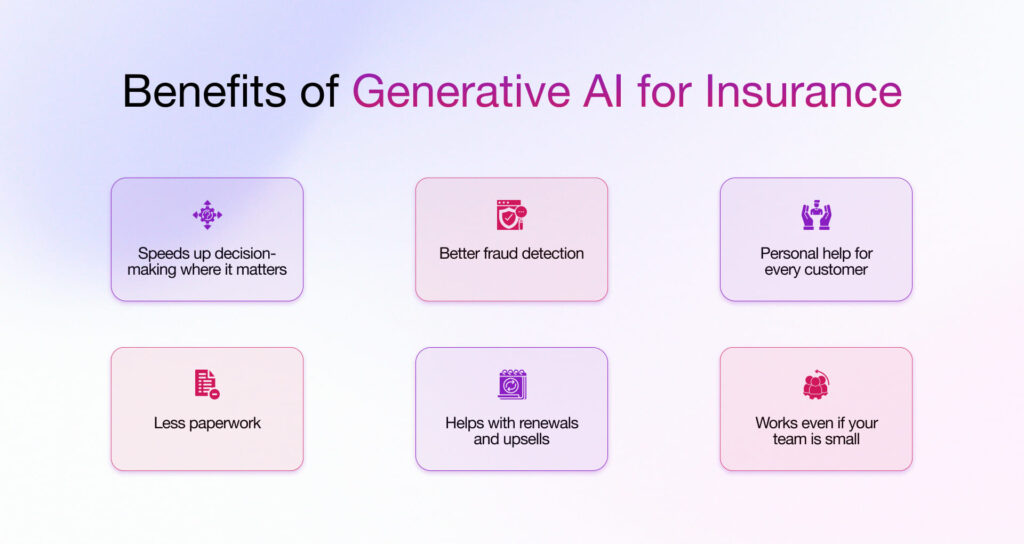 Benefits of Generative AI for Insurance

Speeds up decision-making where it matters

Better fraud detection

Personal help for every customer

Less paperwork

Helps with renewals and upsells

Works even if your team is small